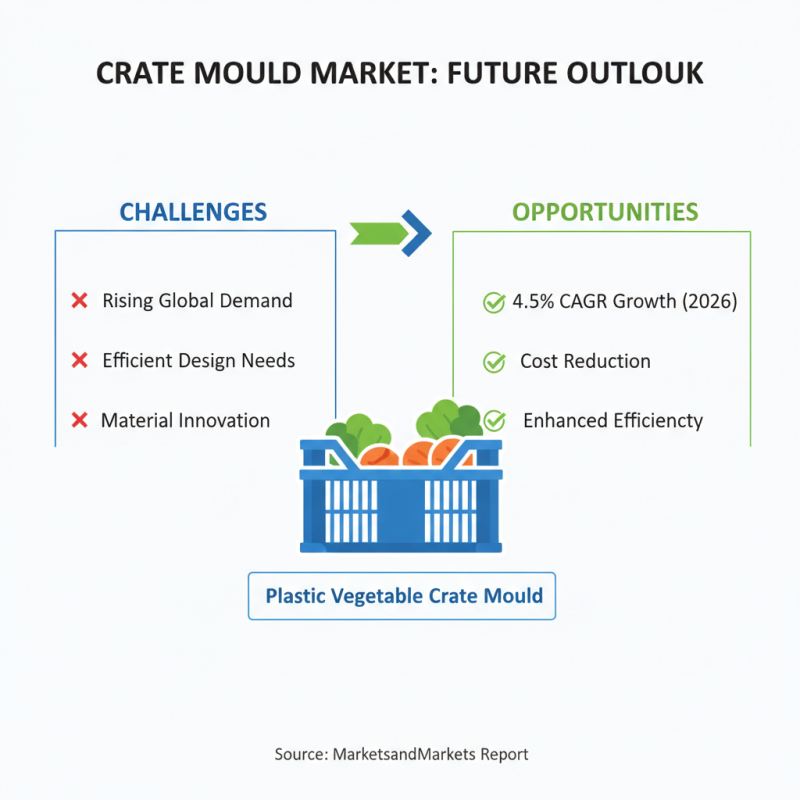 CRATE MOULD MARKET: FUTURE OUTLOUK

CHALLENGES

Rising Global Demand

Efficient Design Needs

Material Innovation

OPPORTUNITIES

4.5% CAGR Growth (2026)

Cost Reduction

Enhanced Efficiencty

Plastic Vegetable Crate Mould

Source: MarketsandMarkets Report